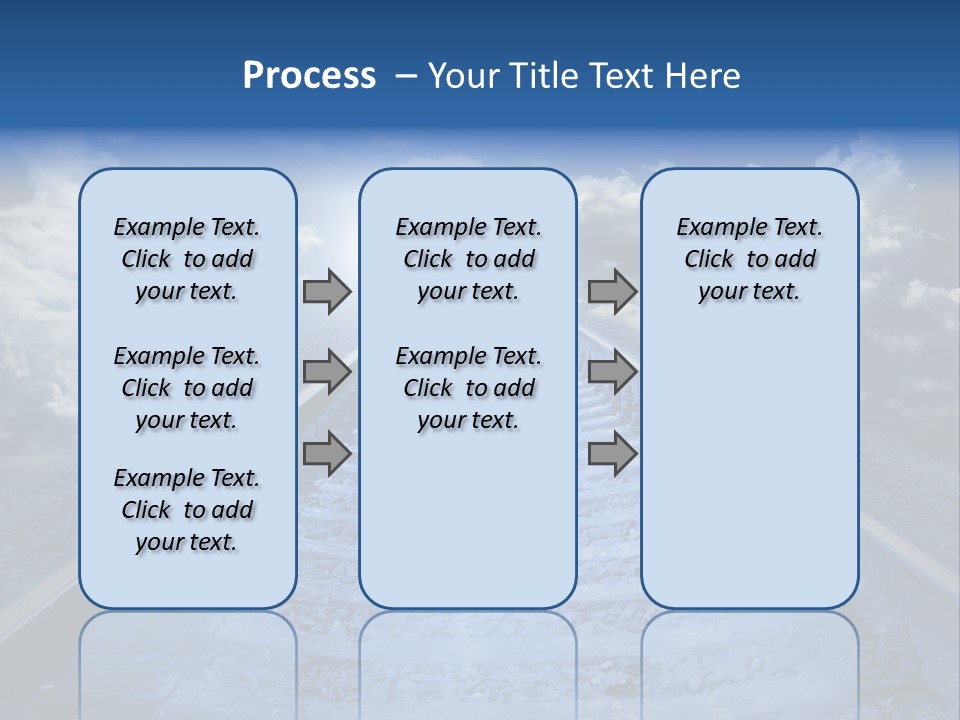 Process – Your Title Text Here

Example Text. Click to add your text.

Example Text. Click to add your text.

Example Text. Click to add your text.

Example Text. Click to add your text.

Example Text. Click to add your text.

Example Text. Click to add your text.